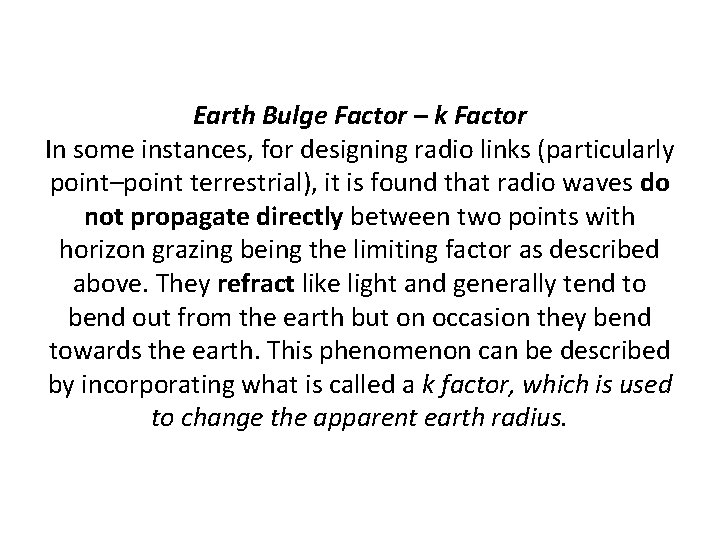 Earth Bulge Factor – k Factor
In some instances, for designing radio links (particularly point–point terrestrial), it is found that radio waves do not propagate directly between two points with horizon grazing being the limiting factor as described above. They refract like light and generally tend to bend out from the earth but on occasion they bend towards the earth. This phenomenon can be described by incorporating what is called a k factor, which is used to change the apparent earth radius.